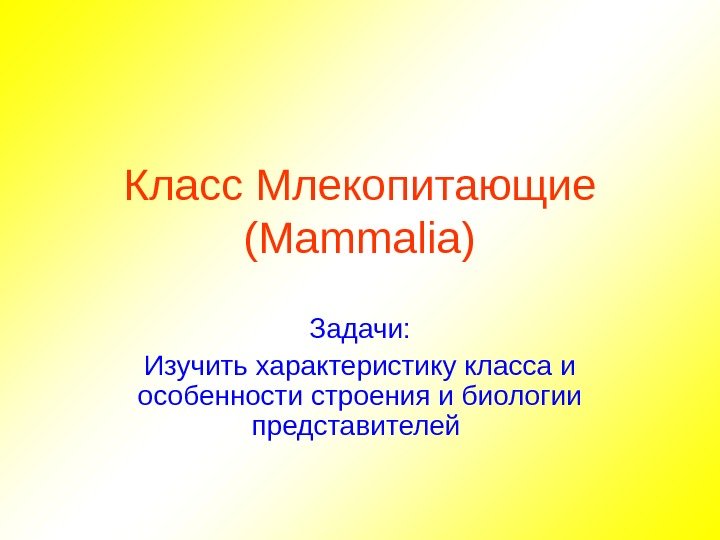 Класс Млекопитающие (Mammalia)

Задачи:

Изучить характеристику класса и особенности строения и биологии представителей